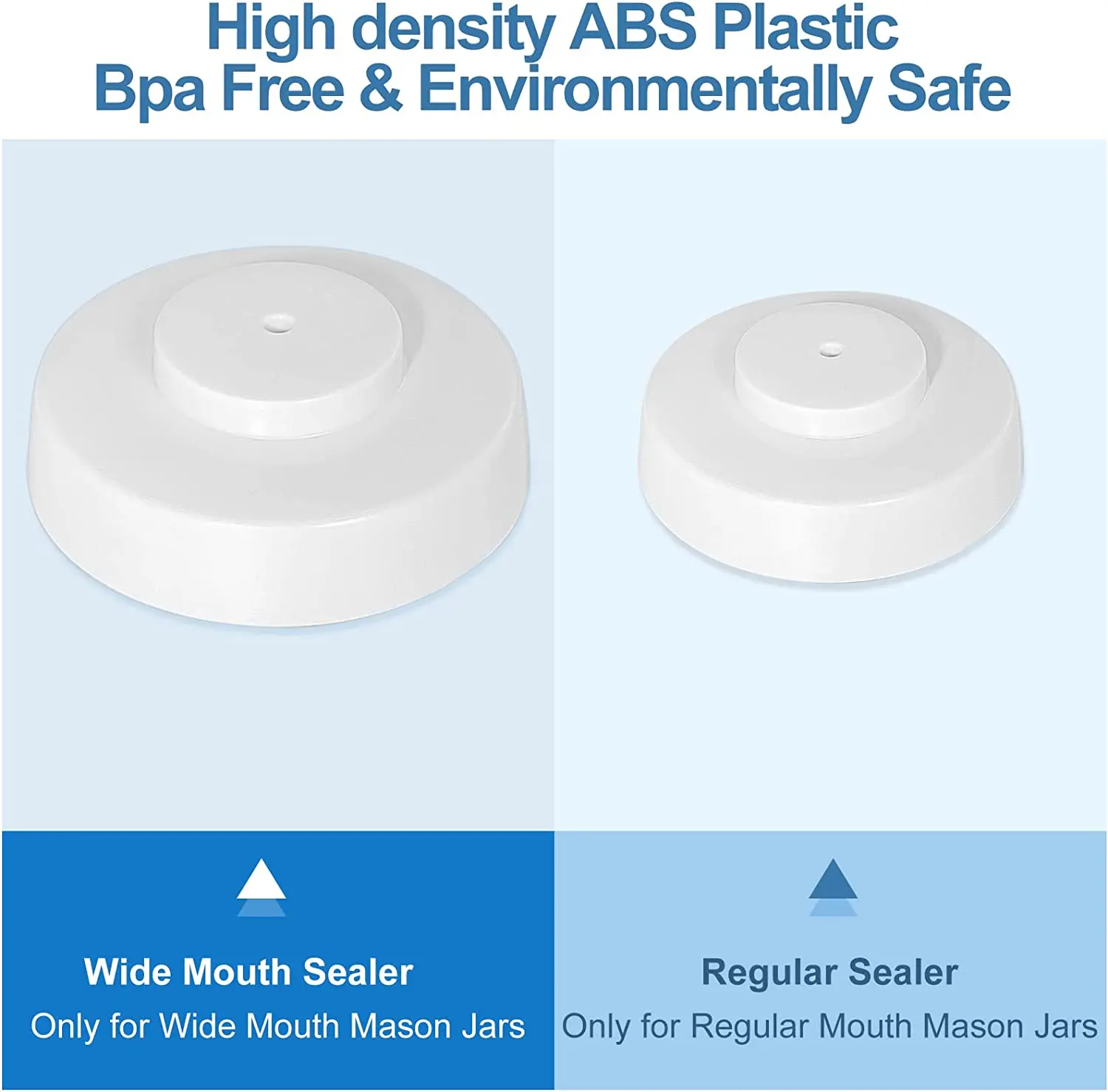 High density ABS Plastic
Bpa Free & Environmentally Safe

Wide Mouth Sealer
Only for Wide Mouth Mason Jars

Regular Sealer
Only for Regular Mouth Mason Jars